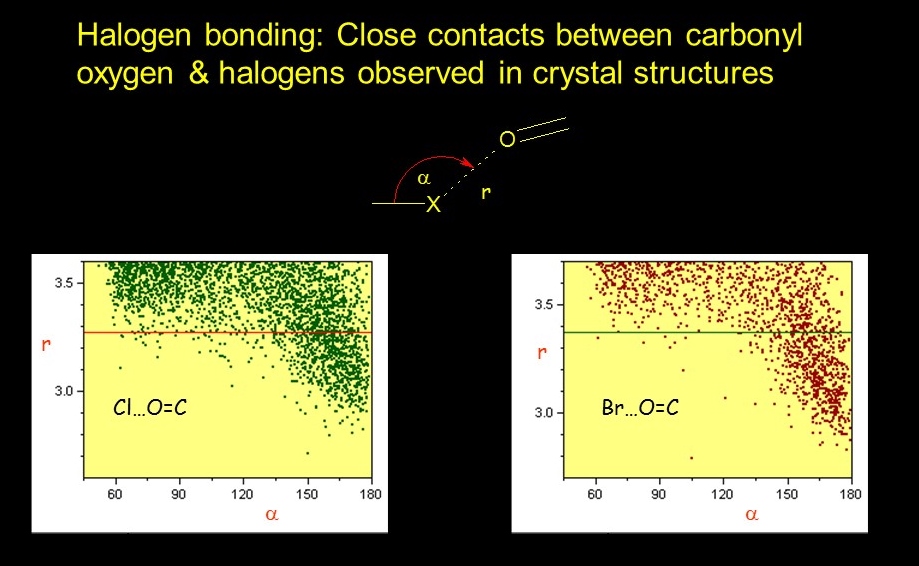 Halogen bonding: Close contacts between carbonyl oxygen & halogens observed in crystal structures

O
α
r
X

3.5
r
3.0
Cl…O=C
60 90 120 150 180
α

3.5
r
3.0
Br…O=C
60 90 120 150 180
α